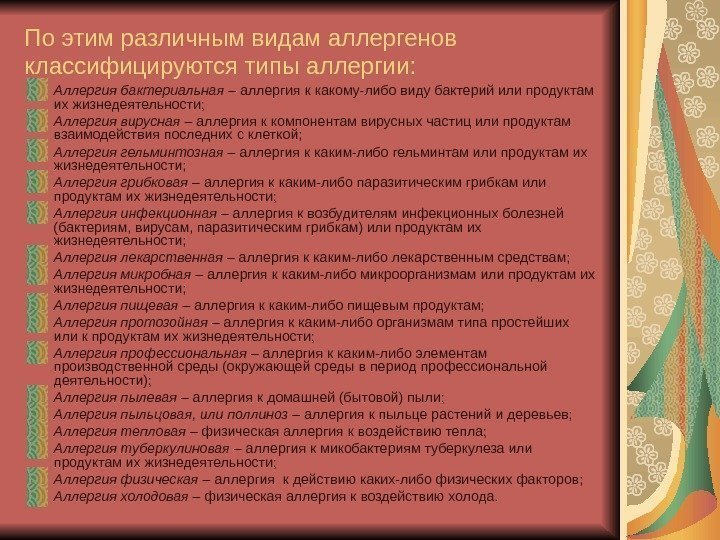 По этим различным видам аллергенов классифицируются типы аллергии:

Аллергия бактериальная – аллергия к какому-либо виду бактерий или продуктам их жизнедеятельности;

Аллергия вирусная – аллергия к компонентам вирусных частиц или продуктам взаимодействия последних с клеткой;

Аллергия гельминтозная – аллергия к каким-либо гельминтам или продуктам их жизнедеятельности;

Аллергия грибковая – аллергия к каким-либо паразитическим грибкам или продуктам их жизнедеятельности;

Аллергия инфекционная – аллергия к возбудителям инфекционных болезней (бактериям, вирусам, паразитическим грибкам) или продуктам их жизнедеятельности;

Аллергия лекарственная – аллергия к каким-либо лекарственным средствам;

Аллергия микробная – аллергия к каким-либо микроорганизмам или продуктам их жизнедеятельности;

Аллергия пищевая – аллергия к каким-либо пищевым продуктам;

Аллергия протозойная – аллергия к каким-либо организмам типа простейших или к продуктам их жизнедеятельности;

Аллергия профессиональная – аллергия к каким-либо элементам производственной среды (окружающей среды в период профессиональной деятельности);

Аллергия пылевая – аллергия к домашней (бытовой) пыли;

Аллергия пыльцовая, или поллиноз – аллергия к пыльце растений и деревьев;

Аллергия тепловая – физическая аллергия к воздействию тепла;

Аллергия туберкулиновая – аллергия к микобактериям туберкулеза или продуктам их жизнедеятельности;

Аллергия физическая – аллергия к действию каких-либо физических факторов;

Аллергия холодовая – физическая аллергия к воздействию холода.